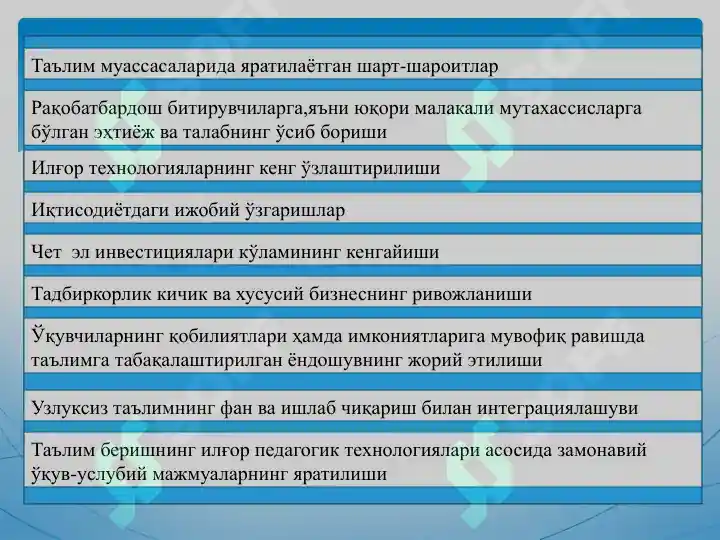 Таълим муассасаларида яратилаётган шарт-шароитлар

Рақобатбардош битирувчиларга,яъни юқори малакали мутахассисларга бўлган эҳтиёж ва талабнинг ўсиб бориши

Илғор технологияларнинг кенг ўзлаштирилиши

Иқтисодиётдаги ижобий ўзгаришлар

Чет эл инвестициялари кўламининг кенгайиши

Тадбиркорлик кичик ва хусусий бизнеснинг ривожланиши

Ўқувчиларнинг қобилиятлари ҳамда имкониятларига мувофиқ равишда таълимга табақалаштирилган ёндошувнинг жорий этилиши

Узлуксиз таълимнинг фан ва ишлаб чиқариш билан интеграциялашуви

Таълим беришнинг илғор педагогик технологиялари асосида замонавий ўқув-услубий мажмуаларнинг яратилиши